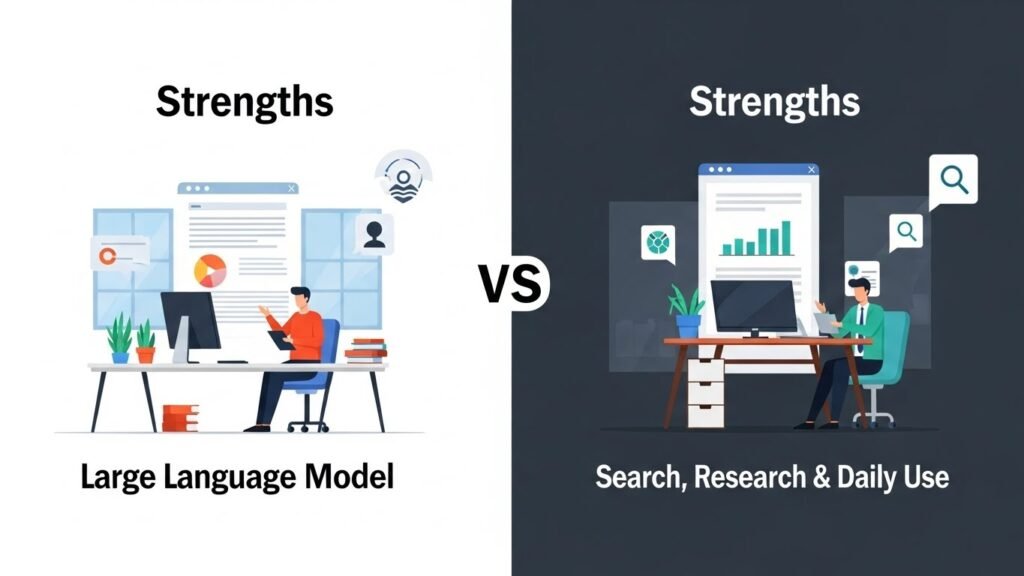 Strengths

Large Language Model

VS

Strengths

Search, Research & Daily Use